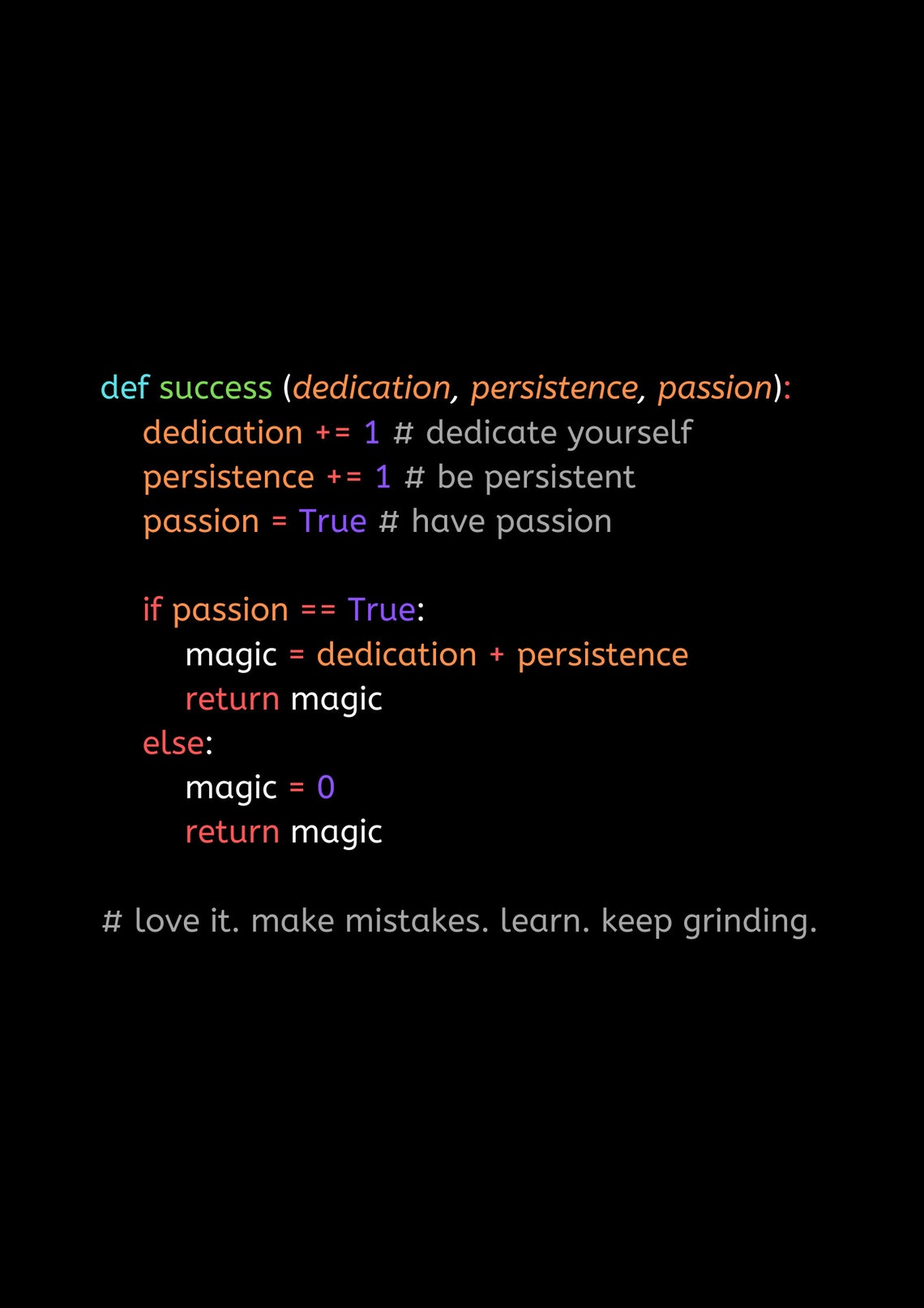 def success (dedication, persistence, passion):
    dedication += 1 # dedicate yourself
    persistence += 1 # be persistent
    passion = True # have passion

    if passion == True:
        magic = dedication + persistence
        return magic
    else:
        magic = 0
        return magic

# love it. make mistakes. learn. keep grinding.